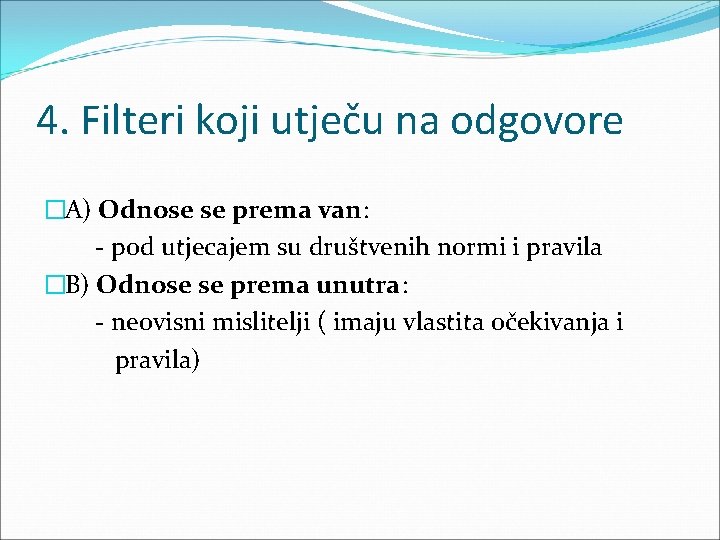 4. Filteri koji utječu na odgovore

A) Odnose se prema van:
- pod utjecajem su društvenih normi i pravila

B) Odnose se prema unutra:
- neovisni mislitelji ( imaju vlastita očekivanja i pravila)